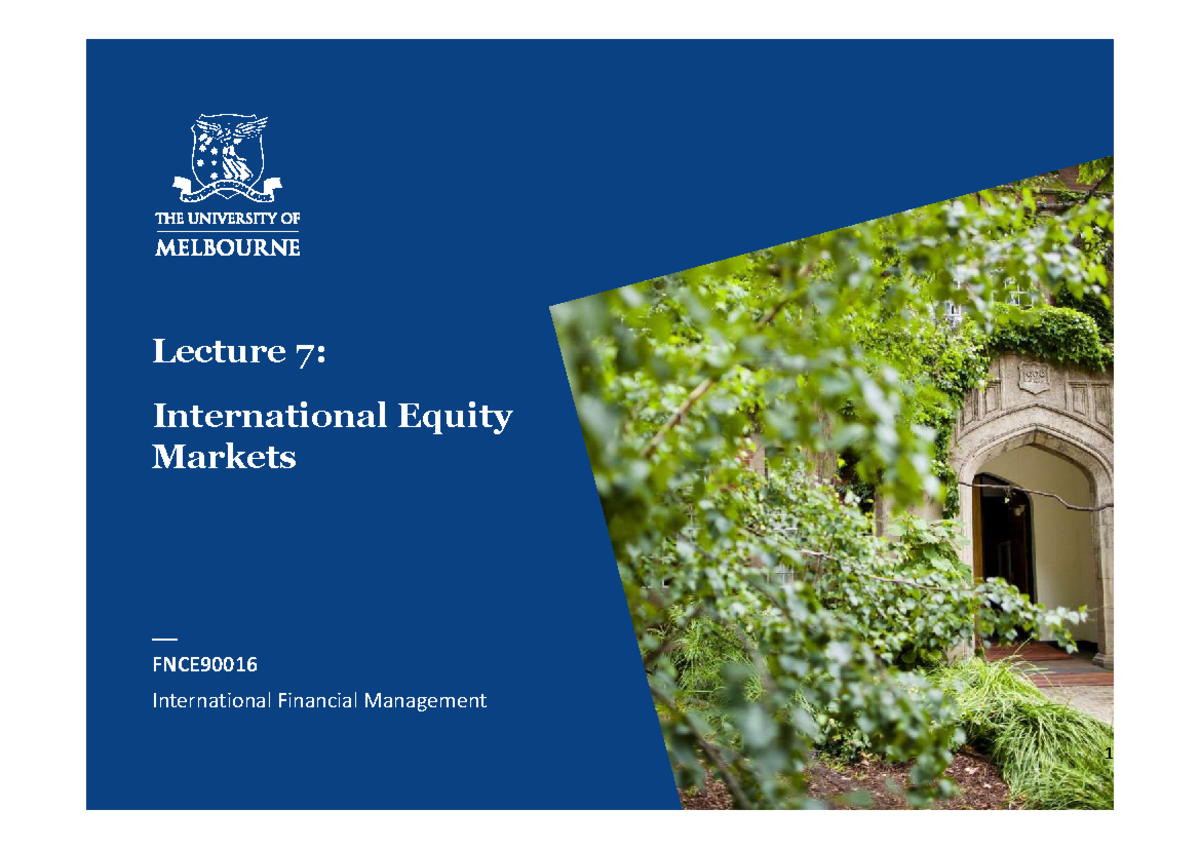 THE UNIVERSITY OF
MELBOURNE

Lecture 7:

International Equity Markets

FNCE90016

International Financial Management

1